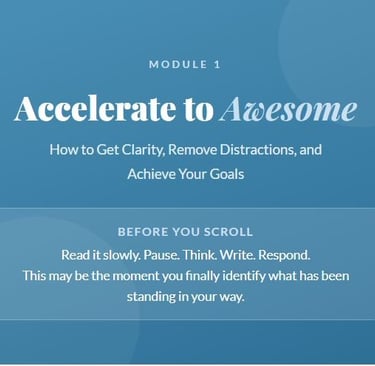 MODULE 1

Accelerate to Awesome

How to Get Clarity, Remove Distractions, and Achieve Your Goals

BEFORE YOU SCROLL

Read it slowly. Pause. Think. Write. Respond.
This may be the moment you finally identify what has been standing in your way.